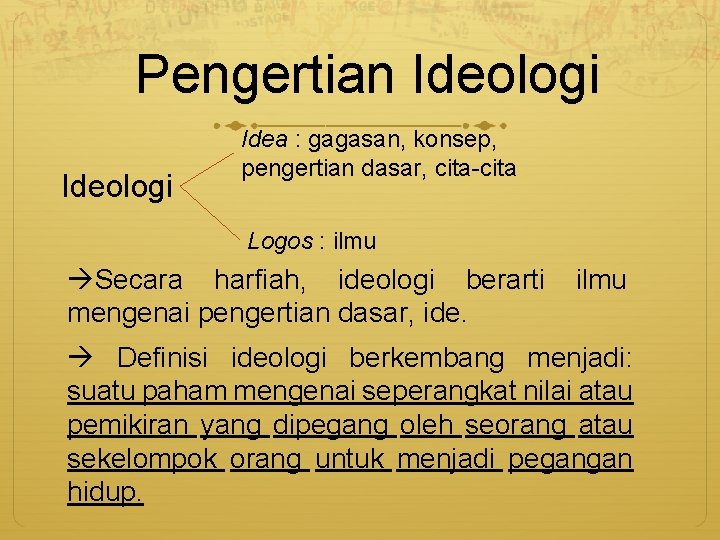 Pengertian Ideologi

Ideologi

Idea : gagasan, konsep, pengertian dasar, cita-cita

Logos : ilmu

→Secara harfiah, ideologi berarti ilmu mengenai pengertian dasar, ide.

→ Definisi ideologi berkembang menjadi: suatu paham mengenai seperangkat nilai atau pemikiran yang dipegang oleh seorang atau sekelompok orang untuk menjadi pegangan hidup.